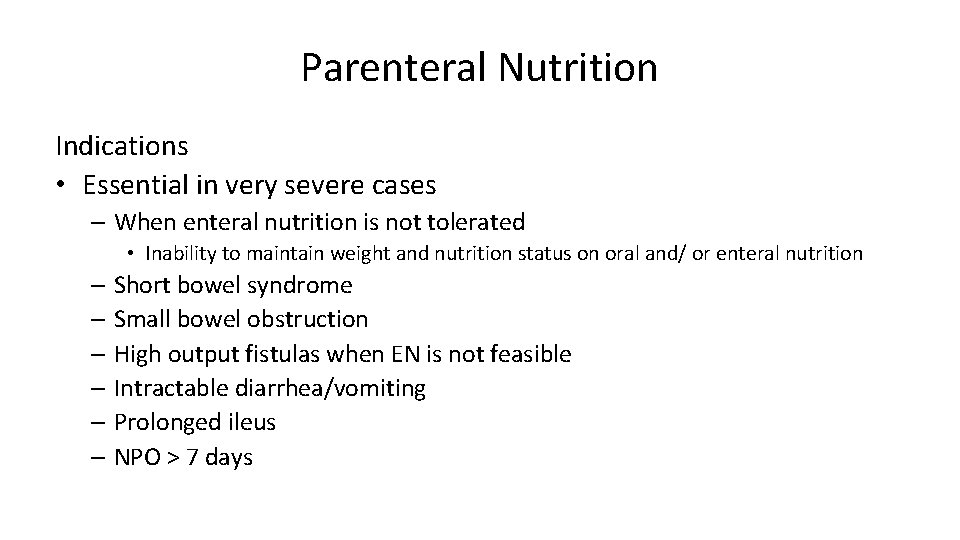 Parenteral Nutrition

Indications

• Essential in very severe cases
– When enteral nutrition is not tolerated
• Inability to maintain weight and nutrition status on oral and/ or enteral nutrition
– Short bowel syndrome
– Small bowel obstruction
– High output fistulas when EN is not feasible
– Intractable diarrhea/vomiting
– Prolonged ileus
– NPO > 7 days